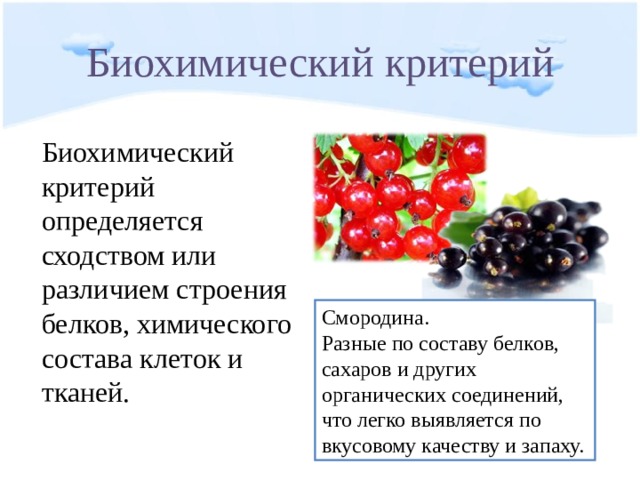 Биохимический критерий

Биохимический критерий определяется сходством или различием строения белков, химического состава клеток и тканей.

Смородина.
Разные по составу белков, сахаров и других органических соединений, что легко выявляется по вкусовому качеству и запаху.